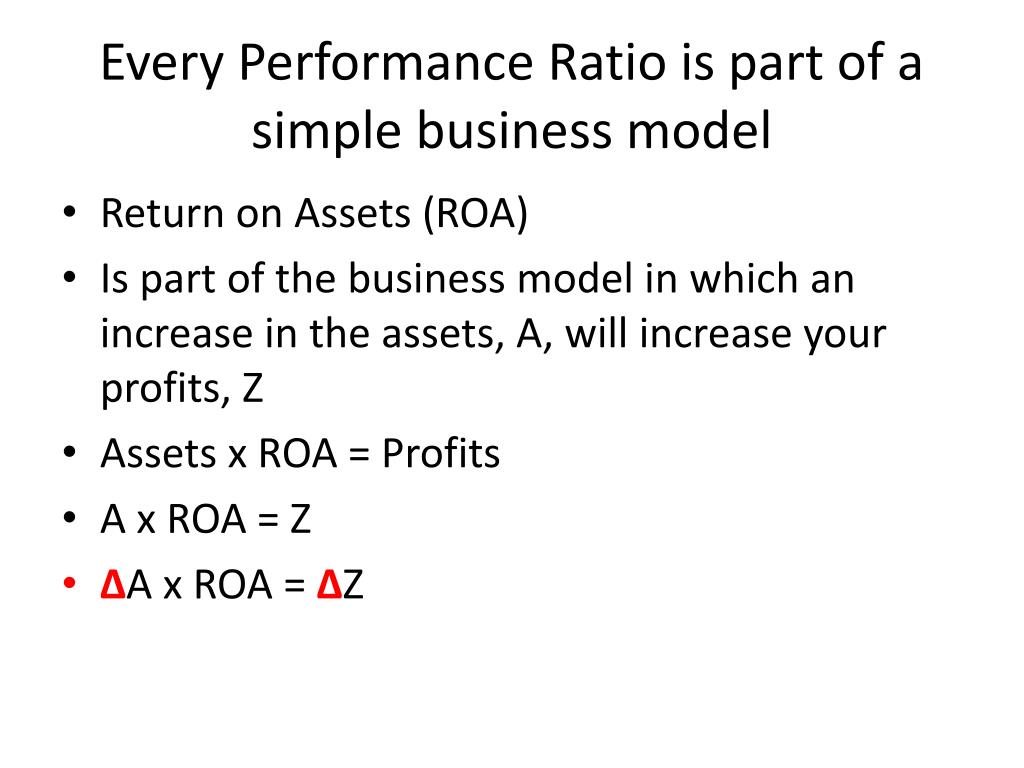 Every Performance Ratio is part of a simple business model

• Return on Assets (ROA)
• Is part of the business model in which an increase in the assets, A, will increase your profits, Z
• Assets x ROA = Profits
• A x ROA = Z
• ΔA x ROA = ΔZ